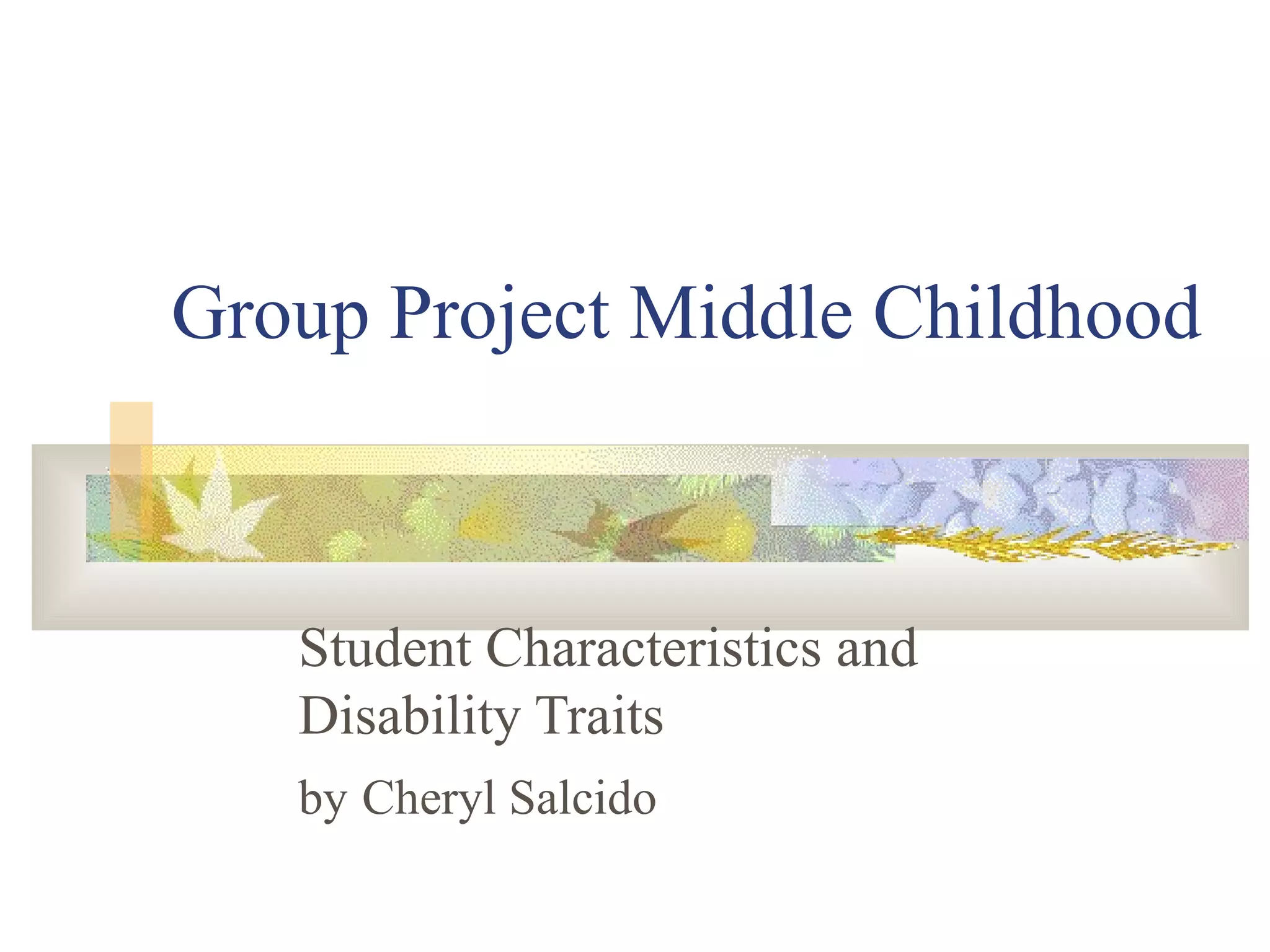 Group Project Middle Childhood

Student Characteristics and Disability Traits

by Cheryl Salcido